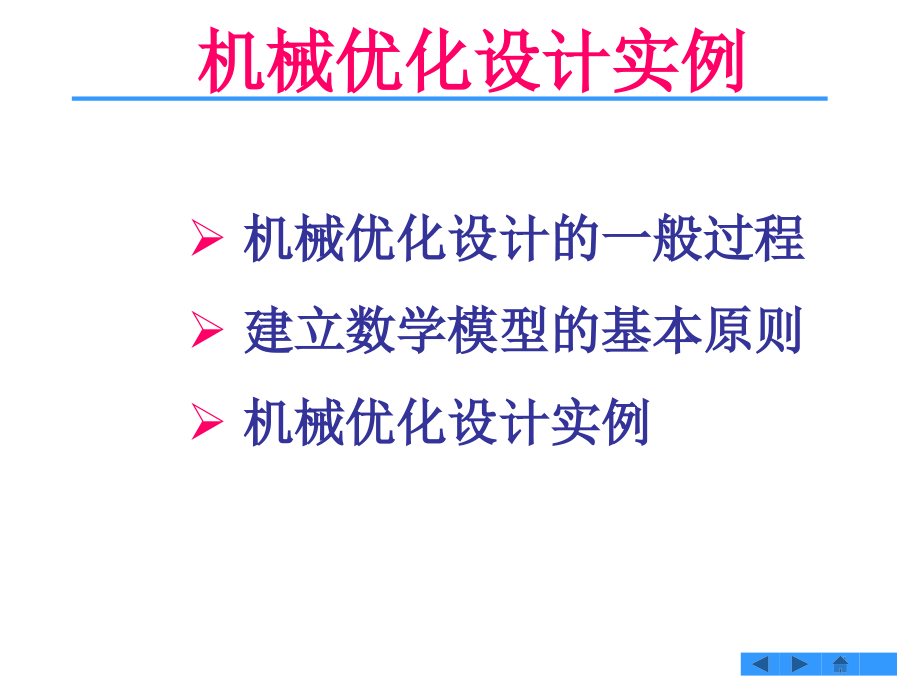 机械优化设计实例

➢ 机械优化设计的一般过程

➢ 建立数学模型的基本原则

➢ 机械优化设计实例